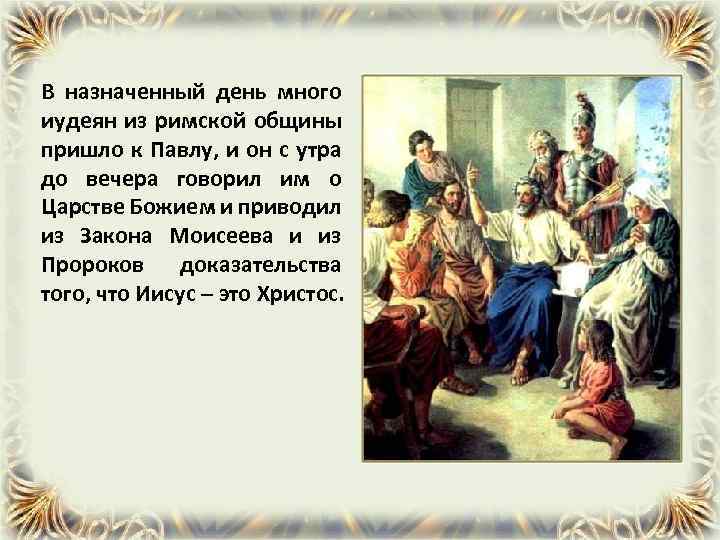 В назначенный день много иудеян из римской общины пришло к Павлу, и он с утра до вечера говорил им о Царстве Божием и приводил из Закона Моисеева и из Пророков доказательства того, что Иисус – это Христос.